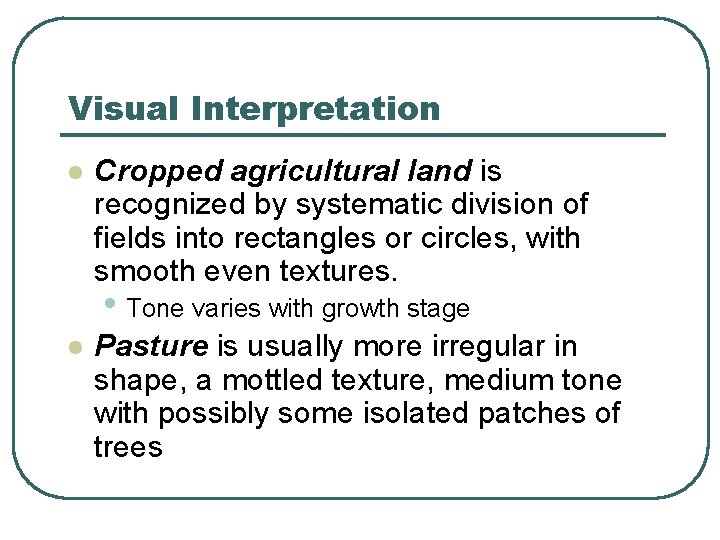 Visual Interpretation

- Cropped agricultural land is recognized by systematic division of fields into rectangles or circles, with smooth even textures.
  - Tone varies with growth stage
- Pasture is usually more irregular in shape, a mottled texture, medium tone with possibly some isolated patches of trees